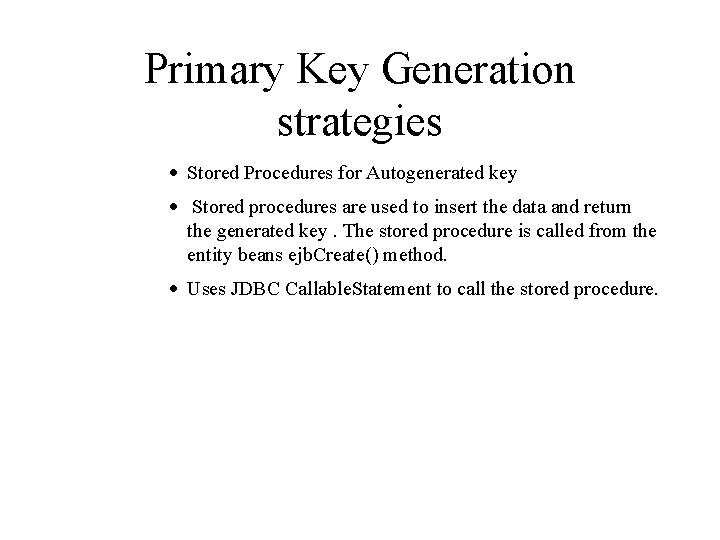 Primary Key Generation strategies

• Stored Procedures for Autogenerated key

• Stored procedures are used to insert the data and return the generated key . The stored procedure is called from the entity beans ejbCreate() method.

• Uses JDBC CallableStatement to call the stored procedure.